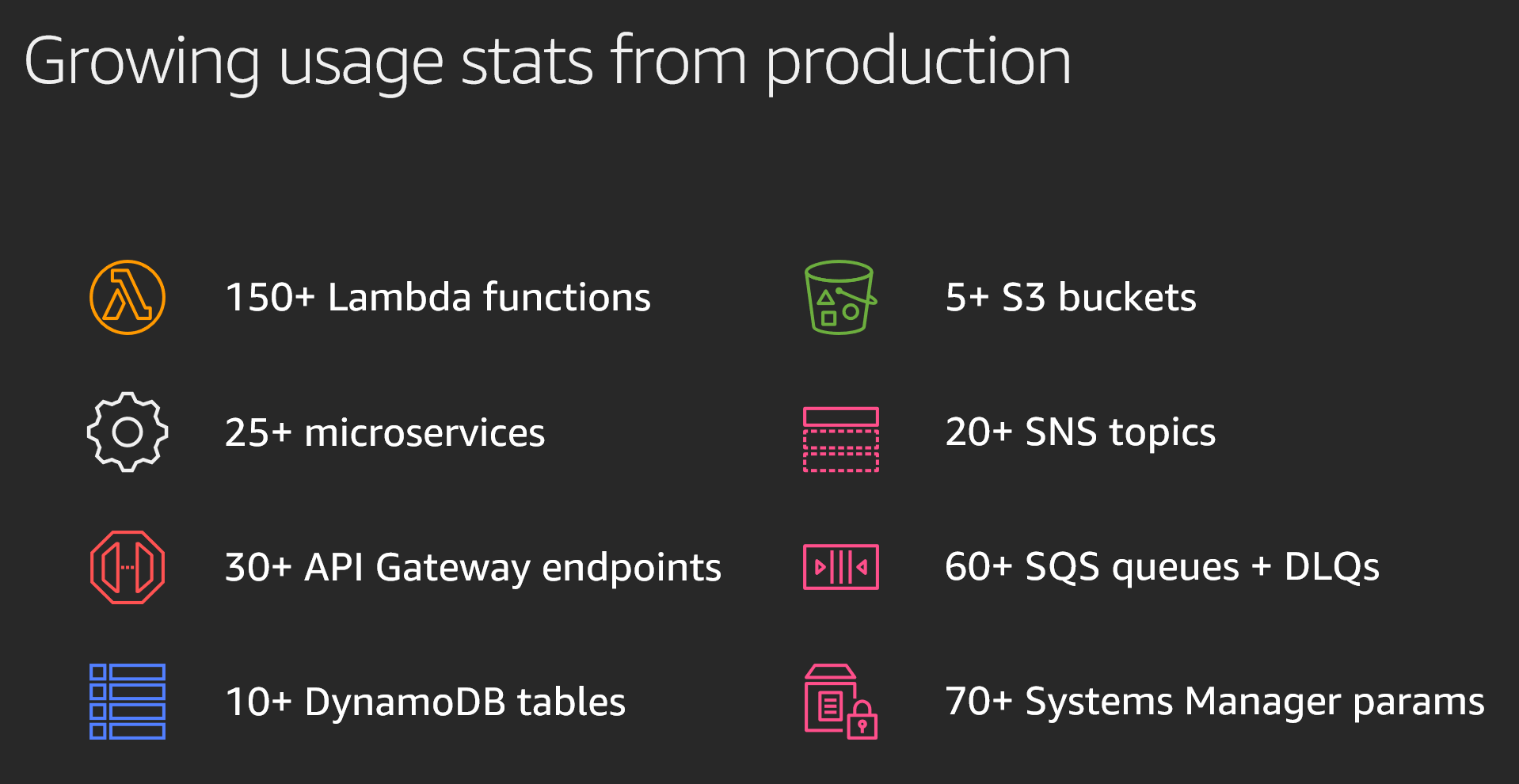 Growing usage stats from production

150+ Lambda functions

25+ microservices

30+ API Gateway endpoints

10+ DynamoDB tables

5+ S3 buckets

20+ SNS topics

60+ SQS queues + DLQs

70+ Systems Manager params